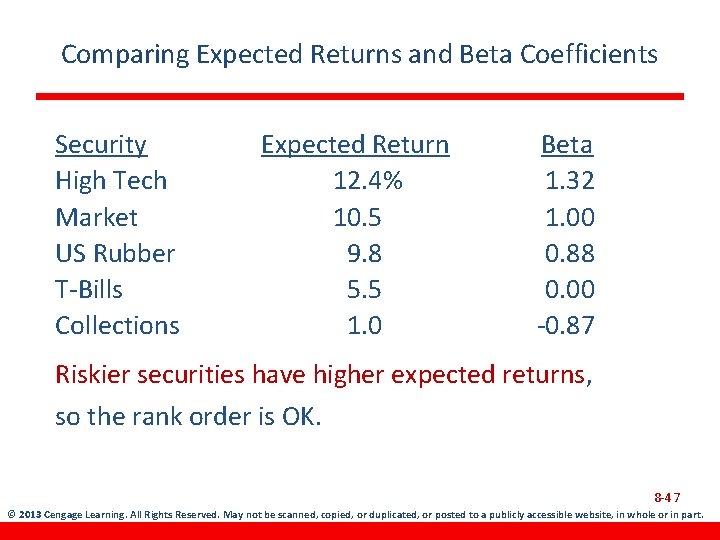 Comparing Expected Returns and Beta Coefficients

| Security | Expected Return | Beta |
|---|---|---|
| High Tech | 12.4% | 1.32 |
| Market | 10.5 | 1.00 |
| US Rubber | 9.8 | 0.88 |
| T-Bills | 5.5 | 0.00 |
| Collections | 1.0 | -0.87 |

Riskier securities have higher expected returns, so the rank order is OK.

8-47

© 2013 Cengage Learning. All Rights Reserved. May not be scanned, copied, or duplicated, or posted to a publicly accessible website, in whole or in part.